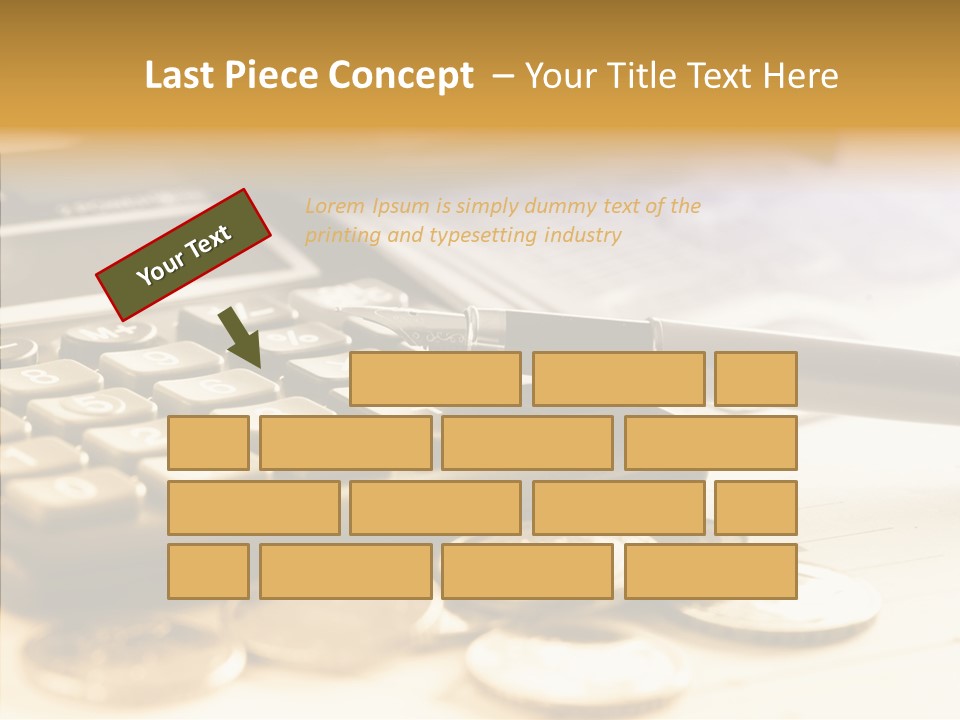 Last Piece Concept – Your Title Text Here

Your Text

Lorem Ipsum is simply dummy text of the printing and typesetting industry